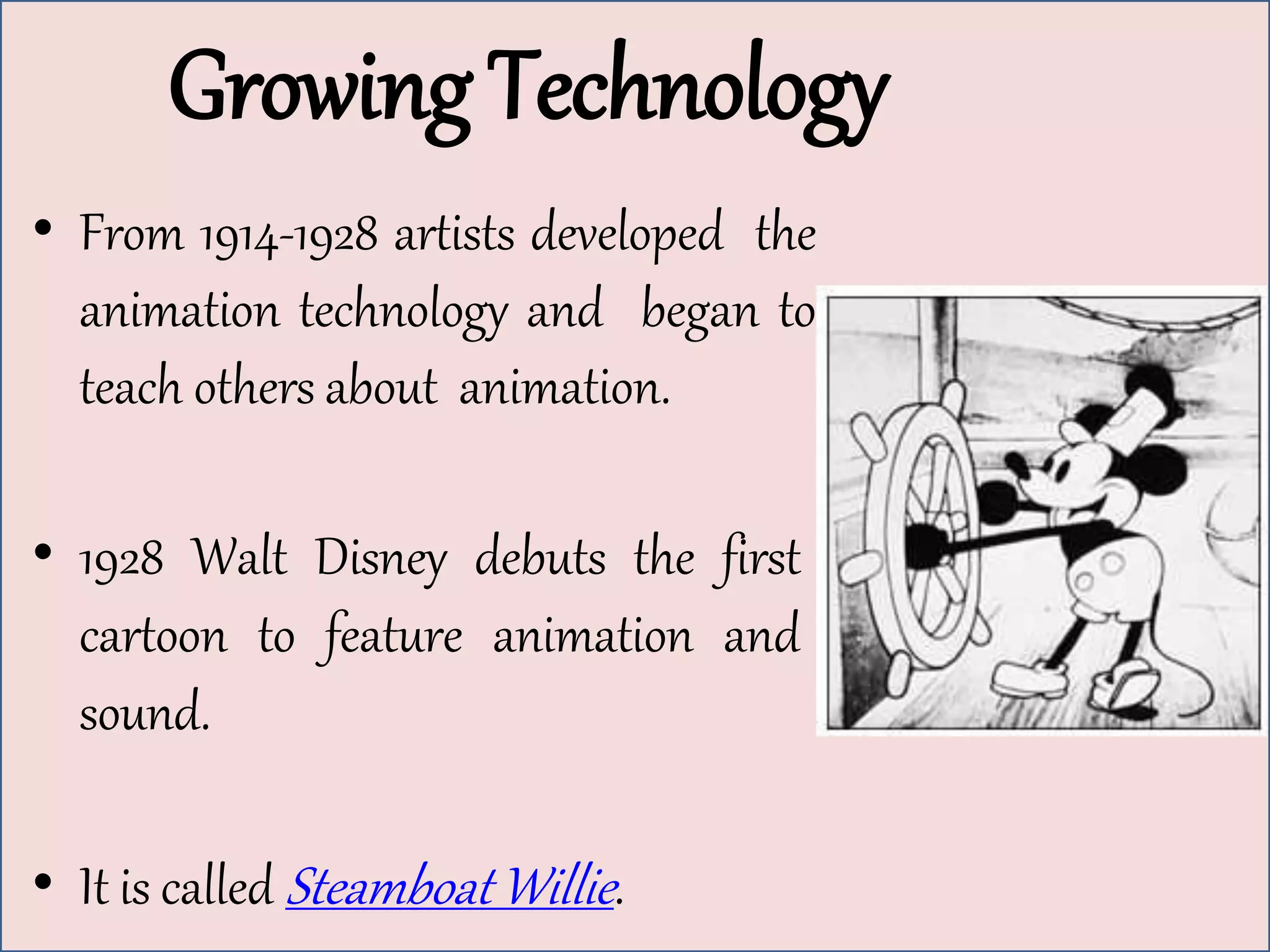 Growing Technology

• From 1914-1928 artists developed the animation technology and began to teach others about animation.

• 1928 Walt Disney debuts the first cartoon to feature animation and sound.

• It is called Steamboat Willie.